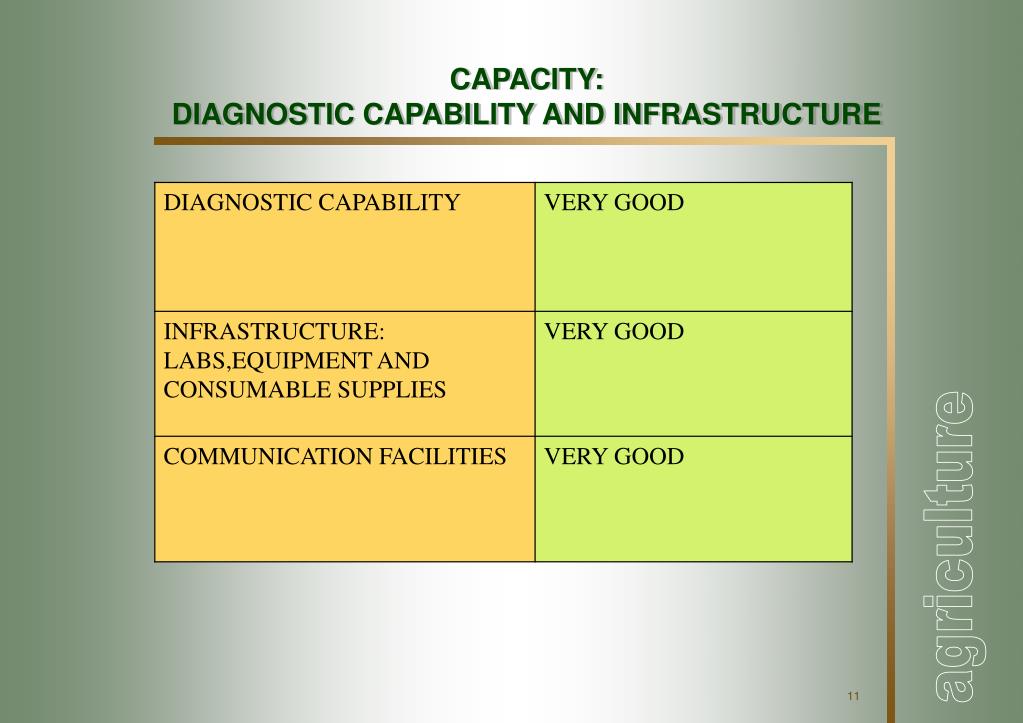 CAPACITY:
DIAGNOSTIC CAPABILITY AND INFRASTRUCTURE

| DIAGNOSTIC CAPABILITY | VERY GOOD |
|---|---|
| INFRASTRUCTURE: LABS,EQUIPMENT AND CONSUMABLE SUPPLIES | VERY GOOD |
| COMMUNICATION FACILITIES | VERY GOOD |

agriculture

11